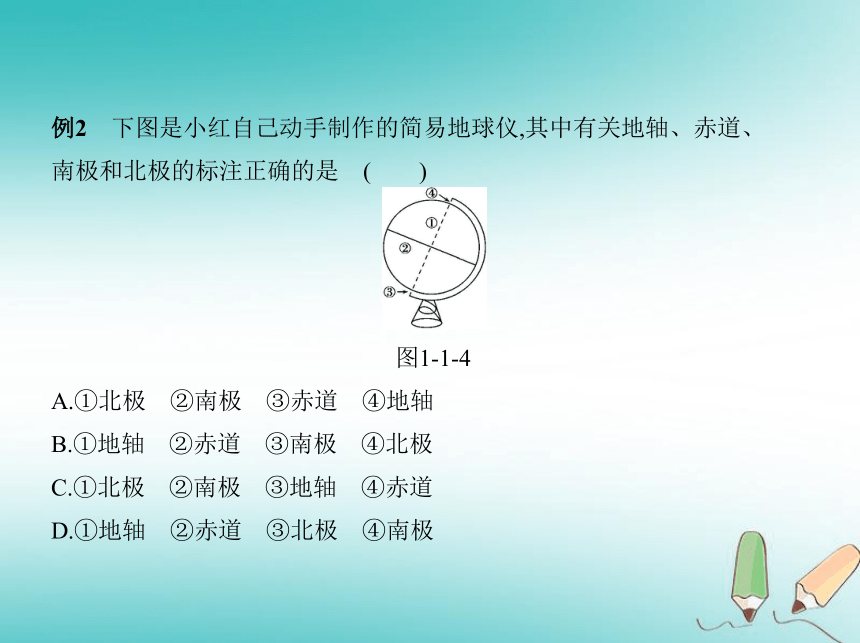 例2　下图是小红自己动手制作的简易地球仪,其中有关地轴、赤道、南极和北极的标注正确的是　(　　)

④
①
②
③

图1-1-4

A.①北极　②南极　③赤道　④地轴
B.①地轴　②赤道　③南极　④北极
C.①北极　②南极　③地轴　④赤道
D.①地轴　②赤道　③北极　④南极